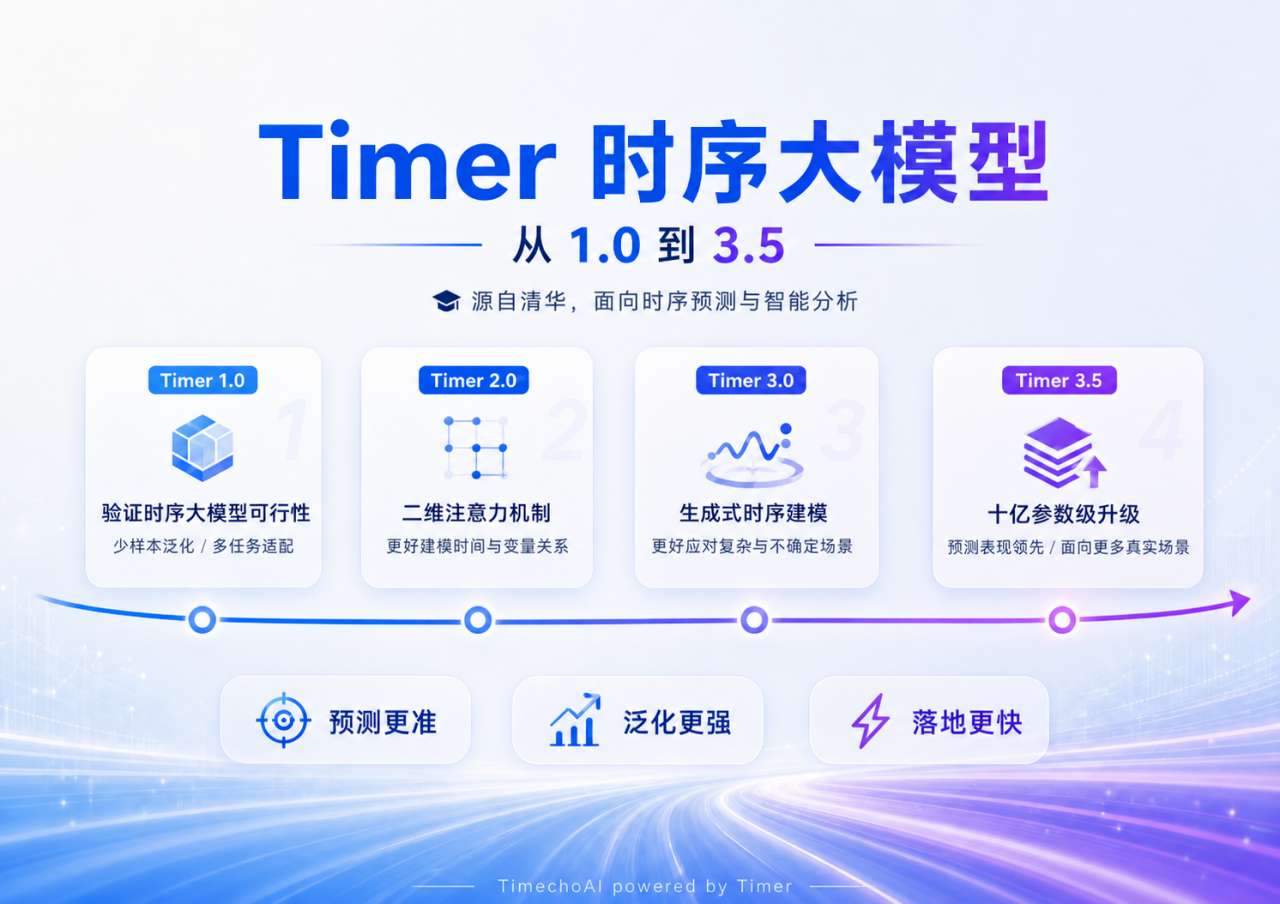 Timer 时序大模型

从 1.0 到 3.5

源自清华，面向时序预测与智能分析

Timer 1.0
1
验证时序大模型可行性
少样本泛化 / 多任务适配

Timer 2.0
2
二维注意力机制
更好建模时间与变量关系

Timer 3.0
3
生成式时序建模
更好应对复杂与不确定场景

Timer 3.5
4
十亿参数级升级
预测表现领先 / 面向更多真实场景

预测更准

泛化更强

落地更快

TimechoAI powered by Timer